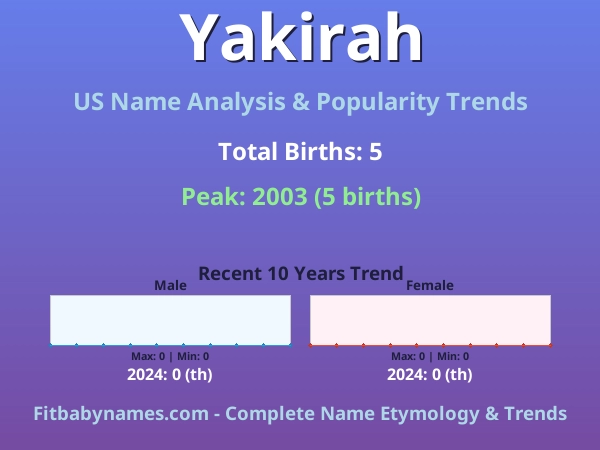 Yakirah

US Name Analysis & Popularity Trends

Total Births: 5

Peak: 2003 (5 births)

Recent 10 Years Trend

Male

Max: 0 | Min: 0

2024: 0 (th)

Female

Max: 0 | Min: 0

2024: 0 (th)

Fitbabynames.com - Complete Name Etymology & Trends